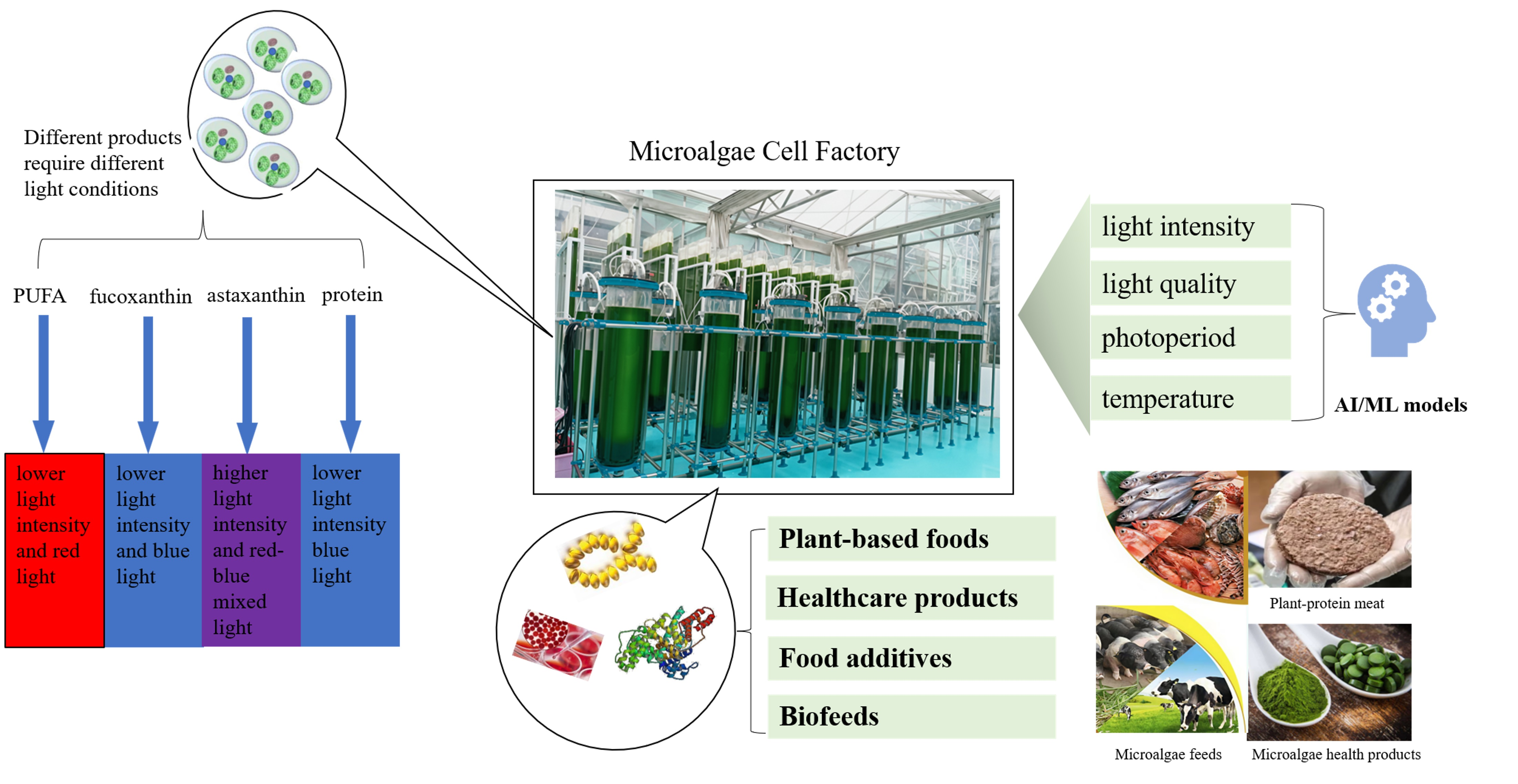 Different products require different light conditions

PUFA

fucoxanthin

astaxanthin

protein

lower light intensity and red light

lower light intensity and blue light

higher light intensity and red-blue mixed light

lower light intensity blue light

Microalgae Cell Factory

light intensity

light quality

photoperiod

temperature

AI/ML models

Plant-based foods

Healthcare products

Food additives

Biofeeds

Plant-protein meat

Microalgae feeds

Microalgae health products